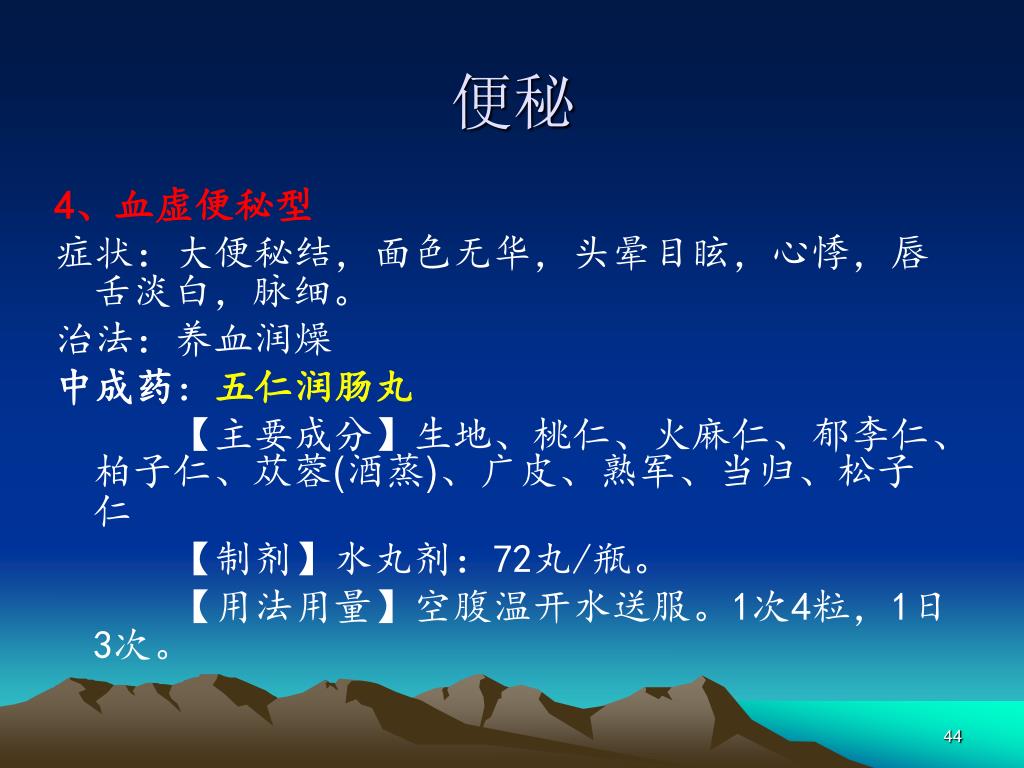 便秘

4、血虚便秘型

症状：大便秘结，面色无华，头晕目眩，心悸，唇舌淡白，脉细。

治法：养血润燥

中成药：五仁润肠丸

【主要成分】生地、桃仁、火麻仁、郁李仁、柏子仁、苁蓉(酒蒸)、广皮、熟军、当归、松子仁

【制剂】水丸剂：72丸/瓶。

【用法用量】空腹温开水送服。1次4粒，1日3次。

44